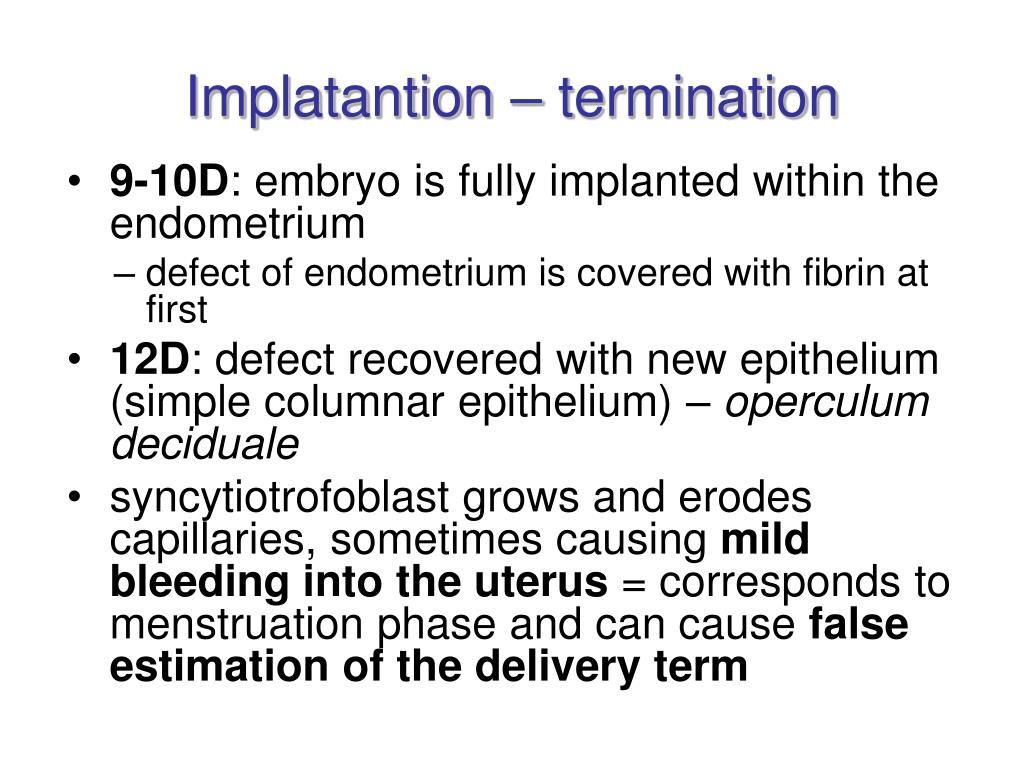 Implatantion – termination

• 9-10D: embryo is fully implanted within the endometrium
– defect of endometrium is covered with fibrin at first

• 12D: defect recovered with new epithelium (simple columnar epithelium) – operculum deciduale

• syncytiotrofoblast grows and erodes capillaries, sometimes causing mild bleeding into the uterus = corresponds to menstruation phase and can cause false estimation of the delivery term